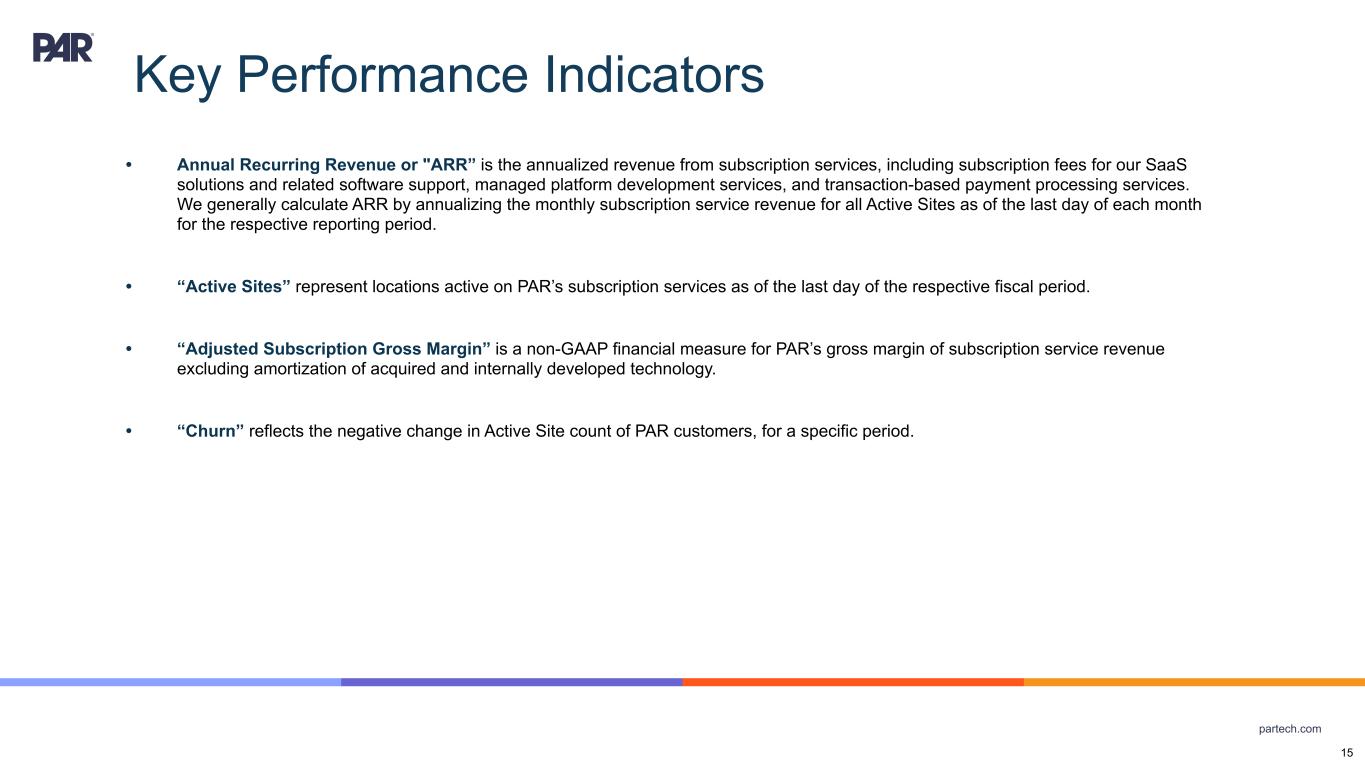 PAR

Key Performance Indicators

• Annual Recurring Revenue or "ARR” is the annualized revenue from subscription services, including subscription fees for our SaaS solutions and related software support, managed platform development services, and transaction-based payment processing services. We generally calculate ARR by annualizing the monthly subscription service revenue for all Active Sites as of the last day of each month for the respective reporting period.

• “Active Sites” represent locations active on PAR’s subscription services as of the last day of the respective fiscal period.

• “Adjusted Subscription Gross Margin” is a non-GAAP financial measure for PAR’s gross margin of subscription service revenue excluding amortization of acquired and internally developed technology.

• “Churn” reflects the negative change in Active Site count of PAR customers, for a specific period.

partech.com

15